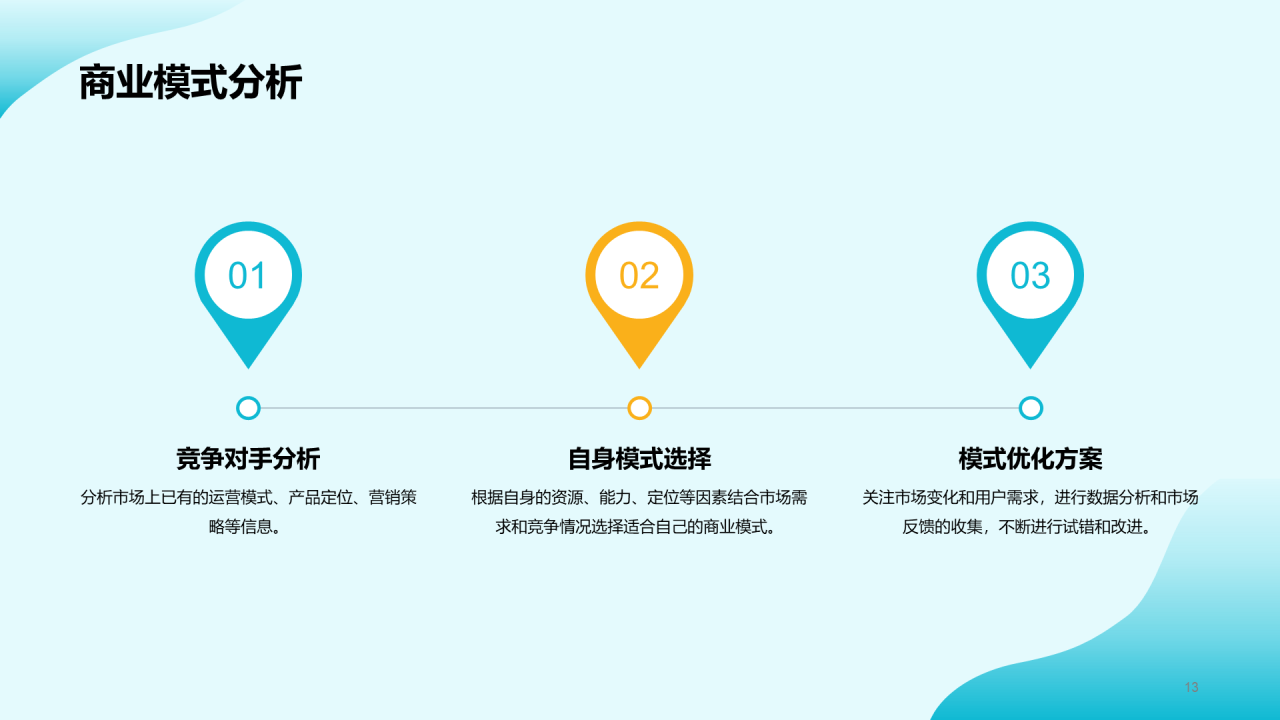 商业模式分析

01

02

03

竞争对手分析

分析市场上已有的运营模式、产品定位、营销策略等信息。

自身模式选择

根据自身的资源、能力、定位等因素结合市场需求和竞争情况选择适合自己的商业模式。

模式优化方案

关注市场变化和用户需求，进行数据分析和市场反馈的收集，不断进行试错和改进。

13